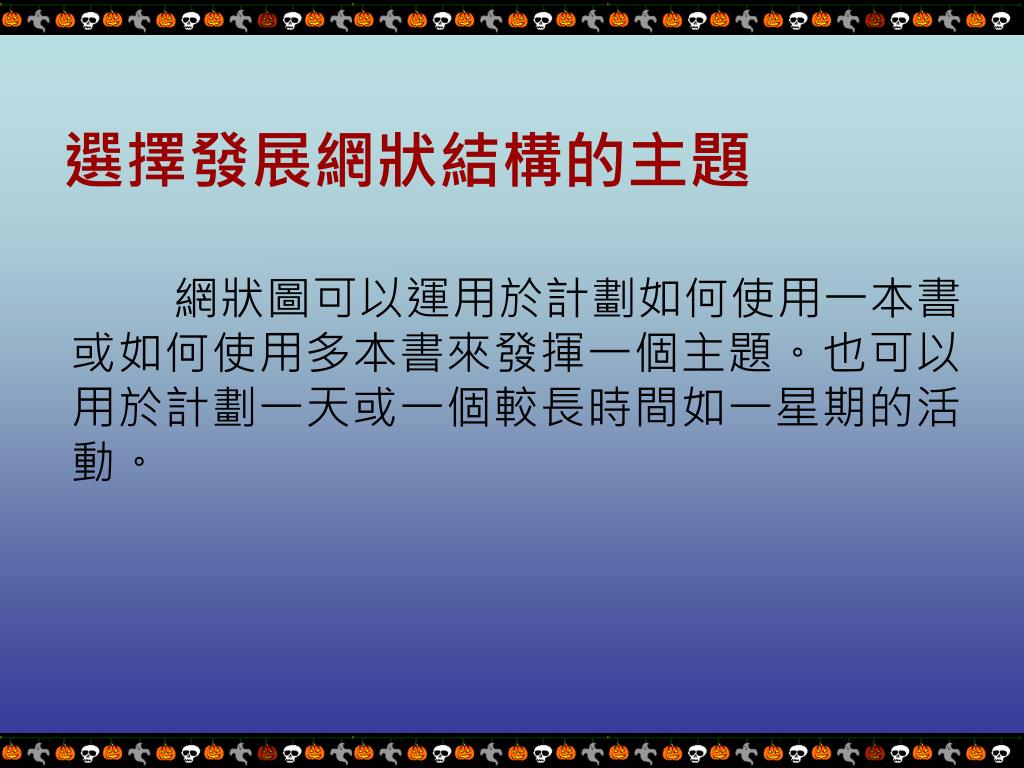 選擇發展網狀結構的主題

網狀圖可以運用於計劃如何使用一本書或如何使用多本書來發揮一個主題。也可以用於計劃一天或一個較長時間如一星期的活動。